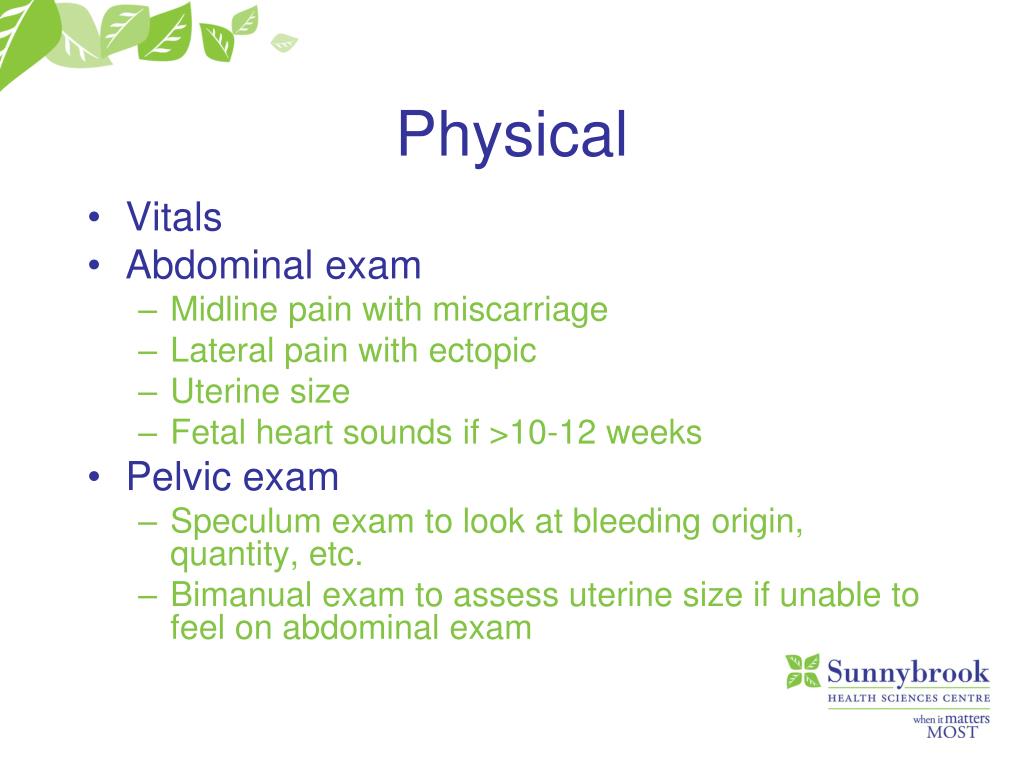 Physical

• Vitals
• Abdominal exam
– Midline pain with miscarriage
– Lateral pain with ectopic
– Uterine size
– Fetal heart sounds if >10-12 weeks
• Pelvic exam
– Speculum exam to look at bleeding origin, quantity, etc.
– Bimanual exam to assess uterine size if unable to feel on abdominal exam

Sunnybrook
HEALTH SCIENCES CENTRE
when it matters
MOST